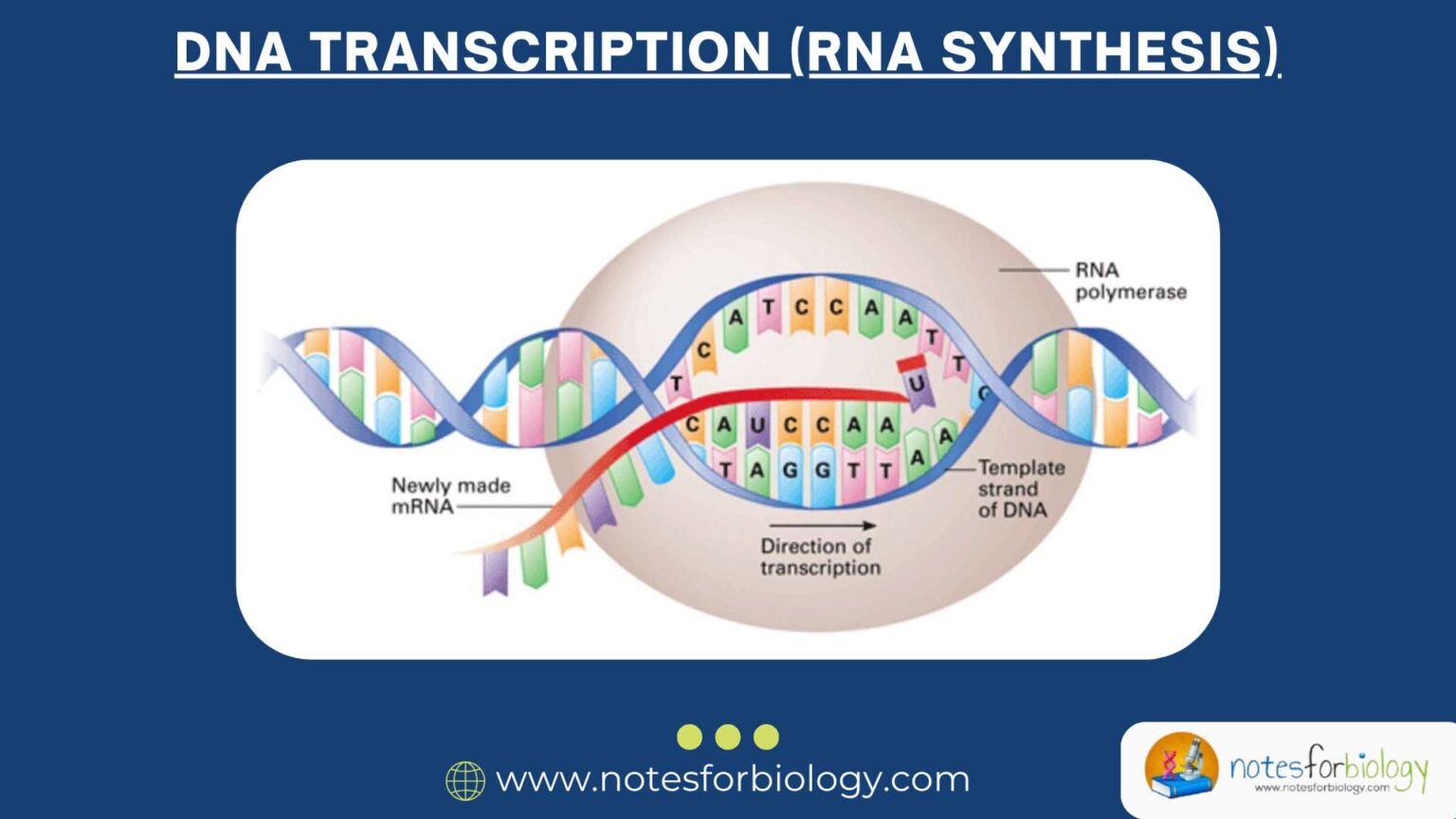 DNA TRANSCRIPTION (RNA SYNTHESIS)

RNA polymerase

T C A T C C A A T T G

U

C A U C C A A

T A G G T T A A

Newly made mRNA

Template strand of DNA

Direction of transcription

www.notesforbiology.com

notesforbiology
www.notesforbiology.com